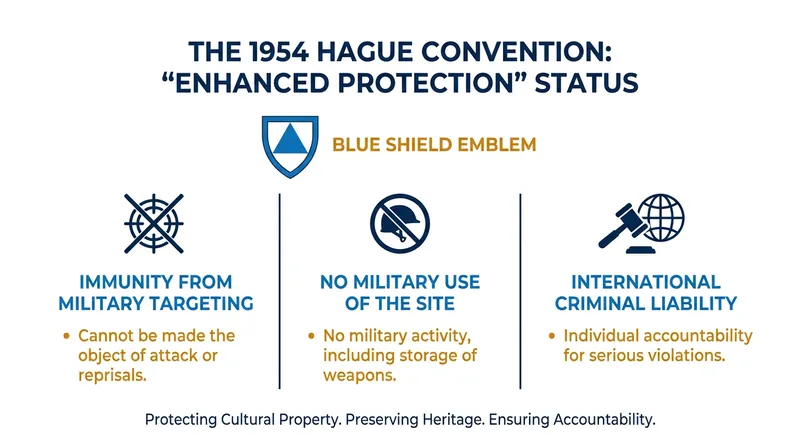 THE 1954 HAGUE CONVENTION: “ENHANCED PROTECTION” STATUS

BLUE SHIELD EMBLEM

IMMUNITY FROM MILITARY TARGETING

• Cannot be made the object of attack or reprisals.

NO MILITARY USE OF THE SITE

• No military activity, including storage of weapons.

INTERNATIONAL CRIMINAL LIABILITY

• Individual accountability for serious violations.

Protecting Cultural Property. Preserving Heritage. Ensuring Accountability.